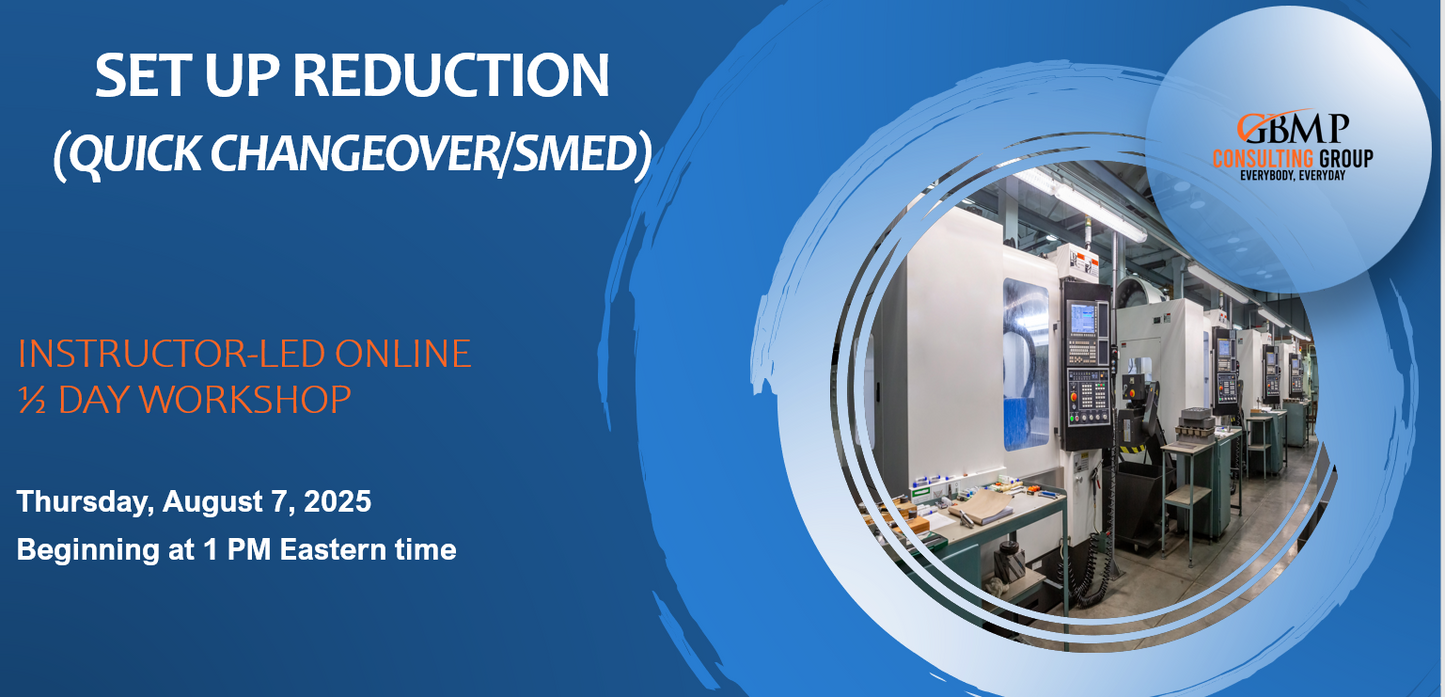 SET UP REDUCTION
(QUICK CHANGEOVER/SMED)

GBMP
CONSULTING GROUP
EVERYBODY, EVERYDAY

INSTRUCTOR-LED ONLINE
½ DAY WORKSHOP

Thursday, August 7, 2025
Beginning at 1 PM Eastern time